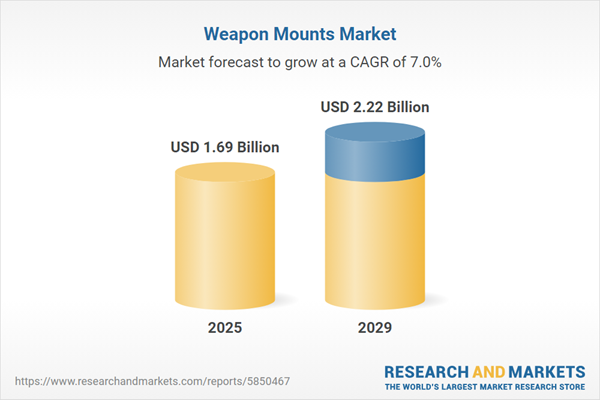 Weapon Mounts Market

Market forecast to grow at a CAGR of 7.0%

USD 1.69 Billion

USD 2.22 Billion

2025

2029

https://www.researchandmarkets.com/reports/5850467

RESEARCH AND MARKETS
THE WORLD'S LARGEST MARKET RESEARCH STORE